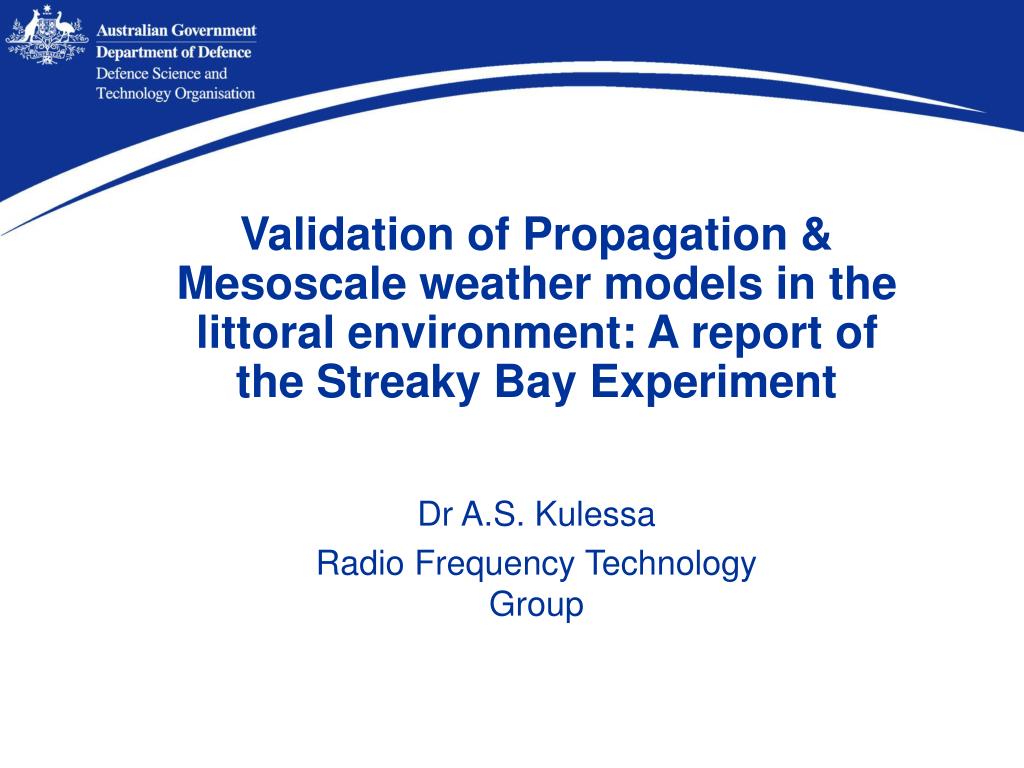 Australian Government
Department of Defence
Defence Science and Technology Organisation

Validation of Propagation & Mesoscale weather models in the littoral environment: A report of the Streaky Bay Experiment

Dr A.S. Kulessa

Radio Frequency Technology Group